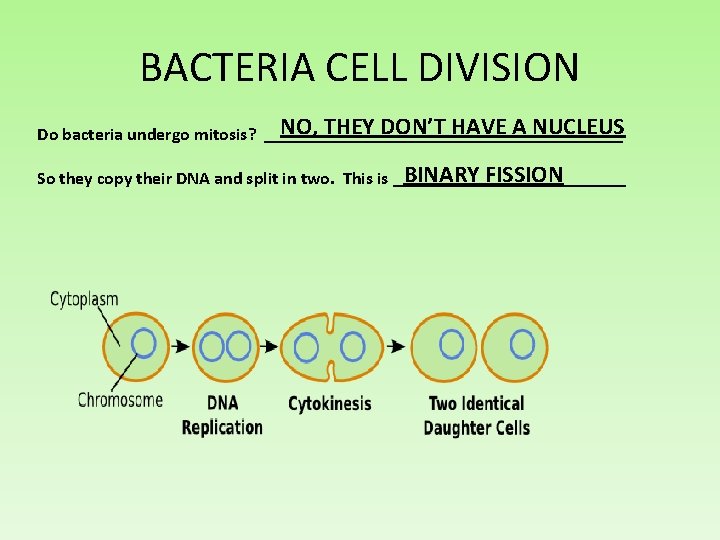 BACTERIA CELL DIVISION

Do bacteria undergo mitosis? NO, THEY DON'T HAVE A NUCLEUS

So they copy their DNA and split in two. This is BINARY FISSION

Cytoplasm

Chromosome

DNA Replication

Cytokinesis

Two Identical Daughter Cells